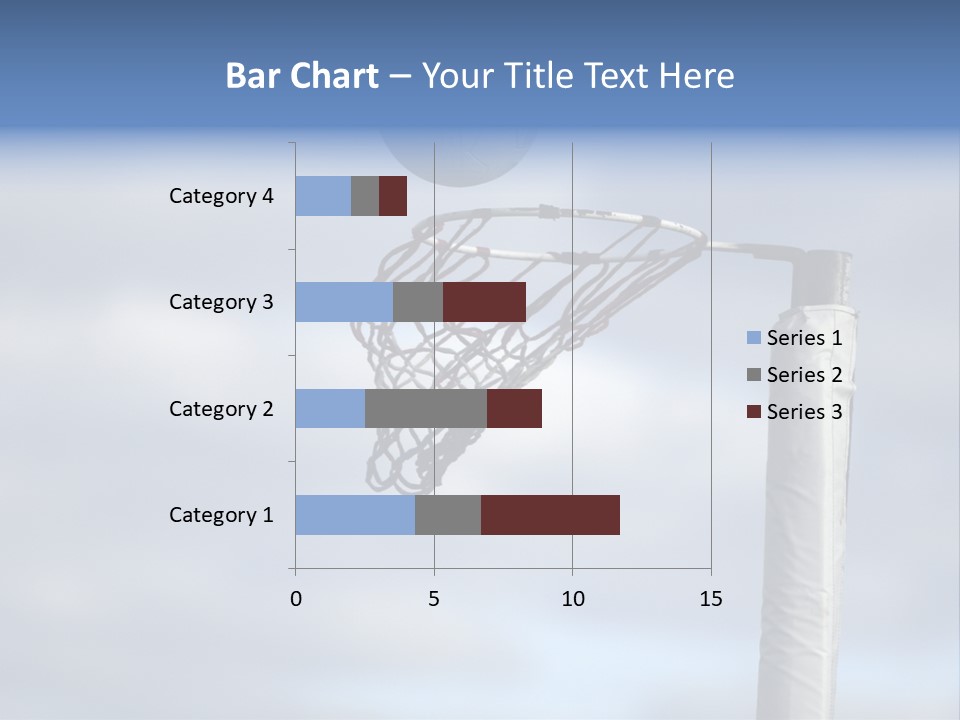 Bar Chart – Your Title Text Here

Category 4
Category 3
Category 2
Category 1

0
5
10
15

Series 1
Series 2
Series 3